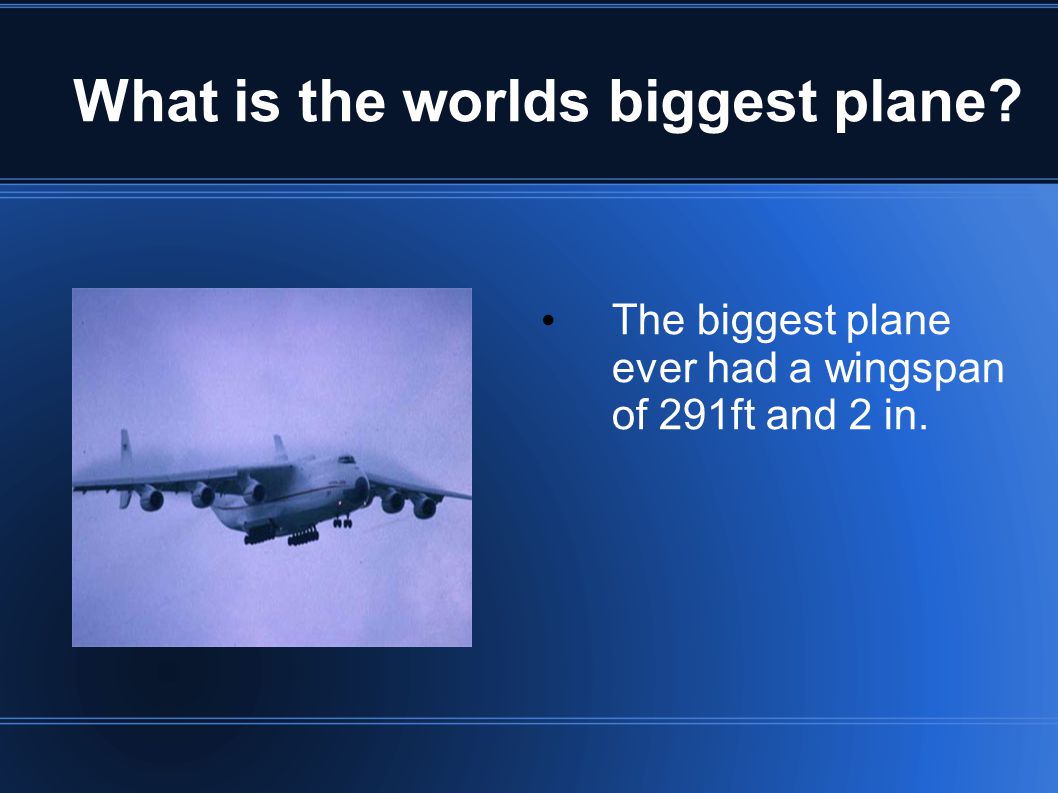 What is the worlds biggest plane?

• The biggest plane ever had a wingspan of 291ft and 2 in.